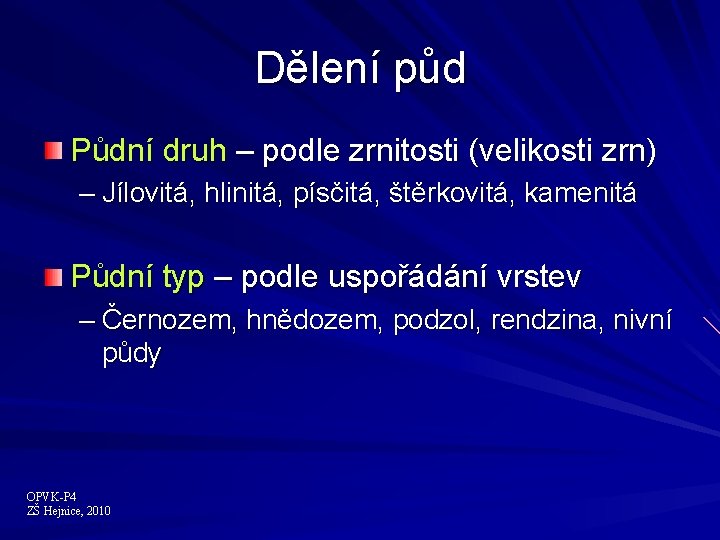 Dělení půd

Půdní druh – podle zrnitosti (velikosti zrn)
– Jílovitá, hlinitá, písčitá, štěrkovitá, kamenitá

Půdní typ – podle uspořádání vrstev
– Černozem, hnědozem, podzol, rendzina, nivní půdy

OPVK-P4
ZŠ Hejnice, 2010